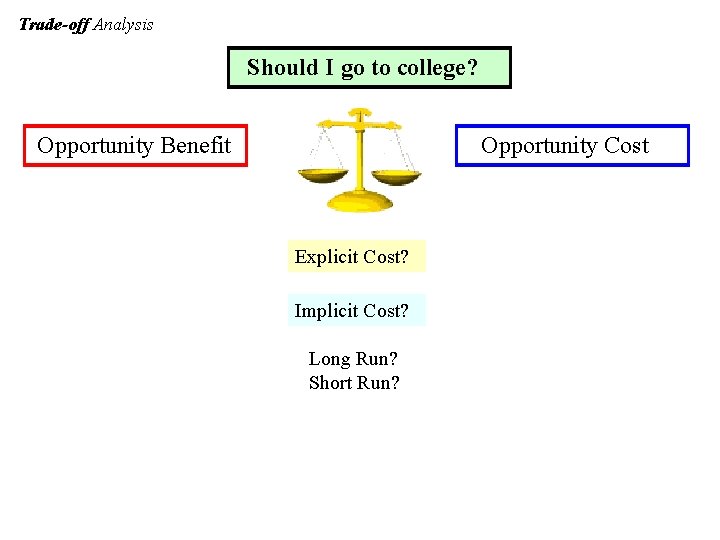 Trade-off Analysis

Should I go to college?

Opportunity Benefit

Opportunity Cost

Explicit Cost?

Implicit Cost?

Long Run?
Short Run?